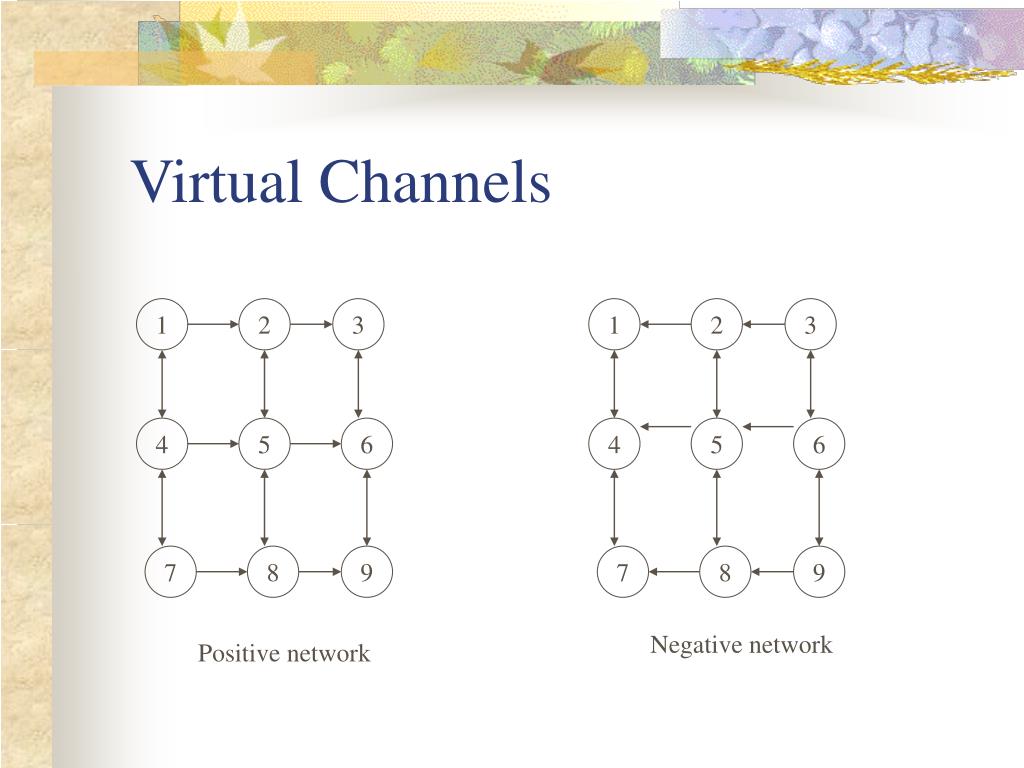 Virtual Channels

1 2 3
4 5 6
7 8 9

Positive network

1 2 3
4 5 6
7 8 9

Negative network